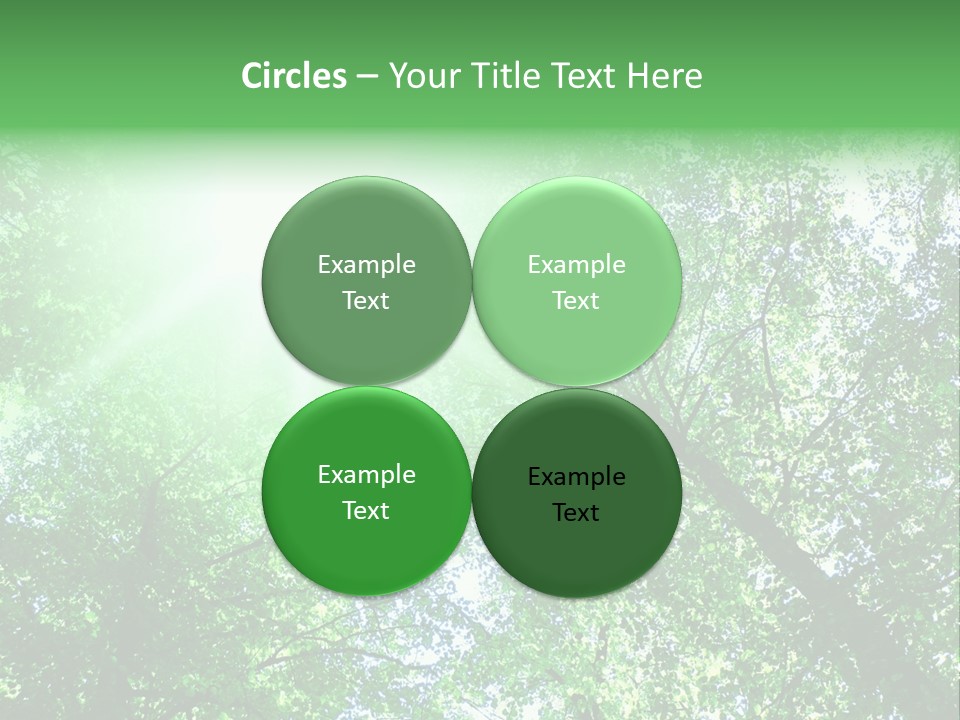 Circles – Your Title Text Here

Example Text

Example Text

Example Text

Example Text